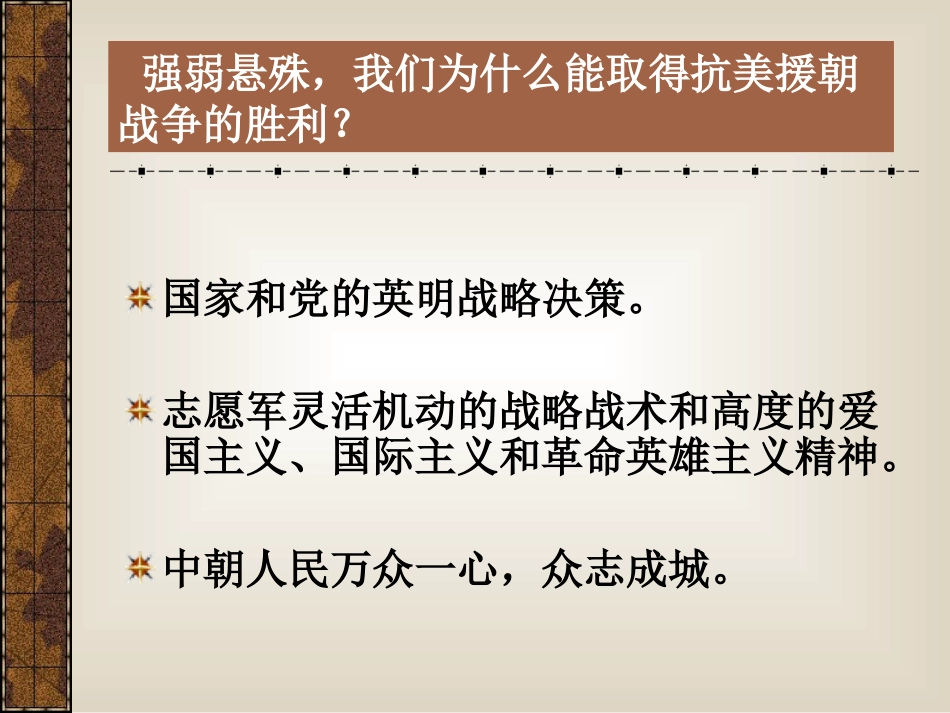 强弱悬殊，我们为什么能取得抗美援朝战争的胜利？

国家和党的英明战略决策。

志愿军灵活机动的战略战术和高度的爱国主义、国际主义和革命英雄主义精神。

中朝人民万众一心，众志成城。